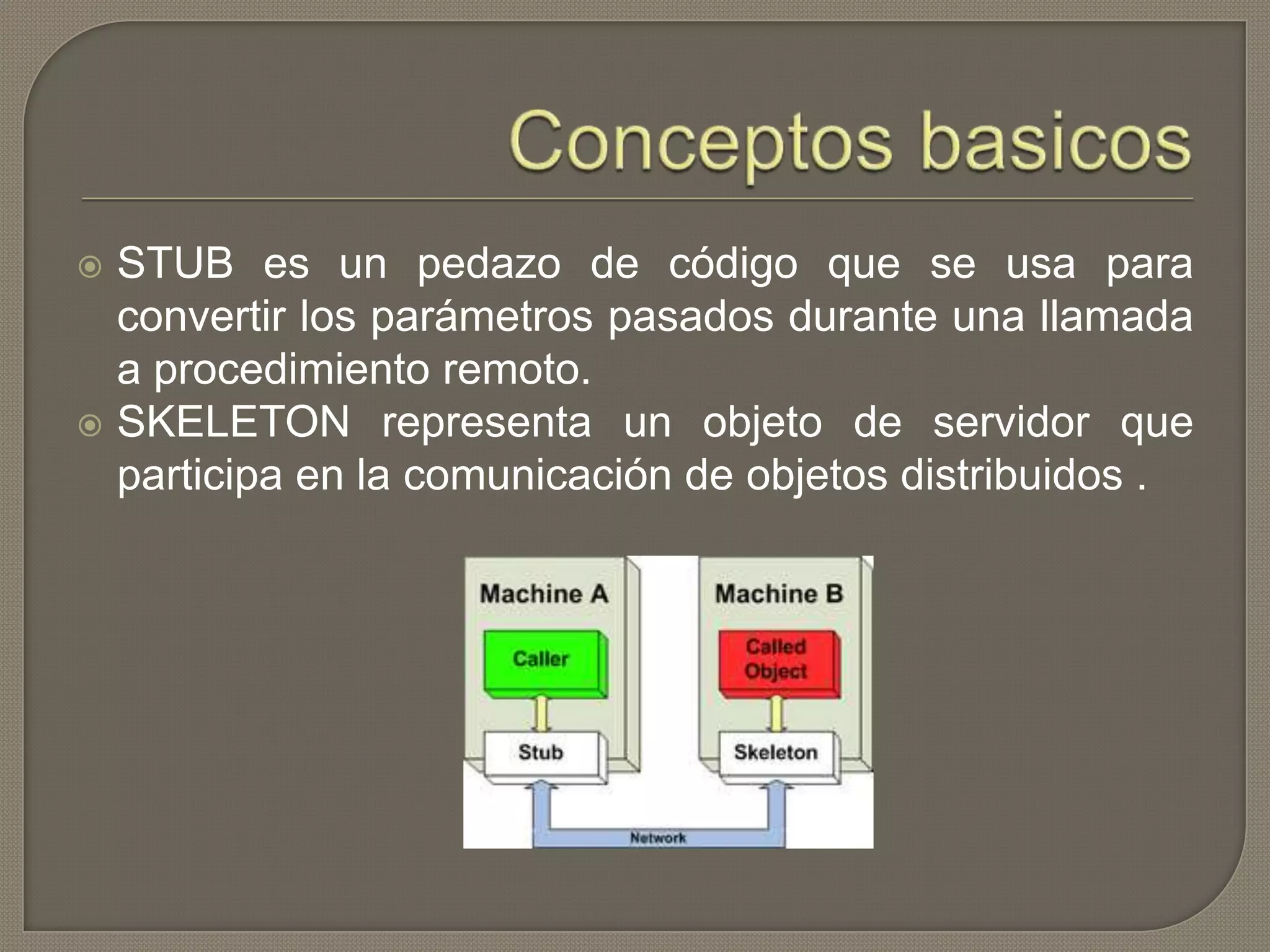 Conceptos basicos

STUB es un pedazo de código que se usa para convertir los parámetros pasados durante una llamada a procedimiento remoto.

SKELETON representa un objeto de servidor que participa en la comunicación de objetos distribuidos .

Machine A

Caller

Stub

Machine B

Called Object

Skeleton

Network